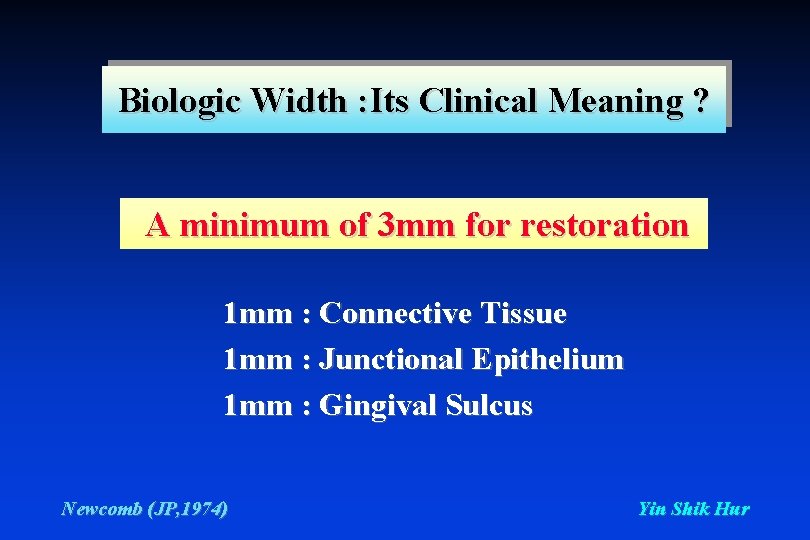 Biologic Width :Its Clinical Meaning ?

A minimum of 3mm for restoration

1mm : Connective Tissue
1mm : Junctional Epithelium
1mm : Gingival Sulcus

Newcomb (JP,1974)

Yin Shik Hur